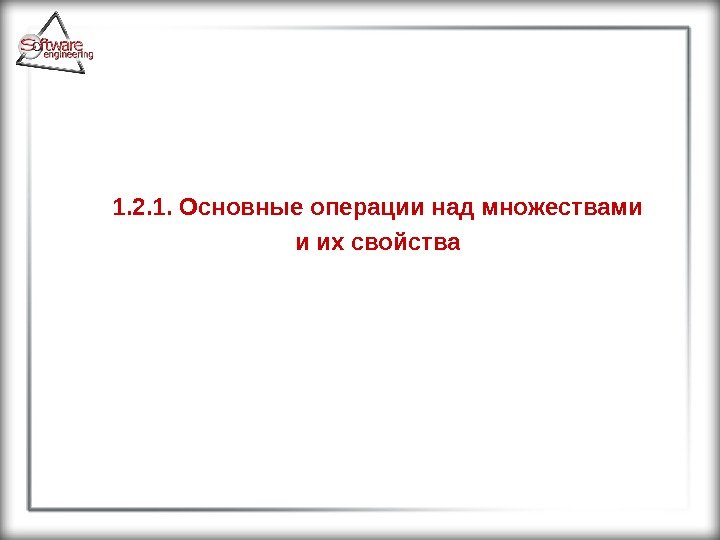 Software engineering

1.2.1. Основные операции над множествами и их свойства